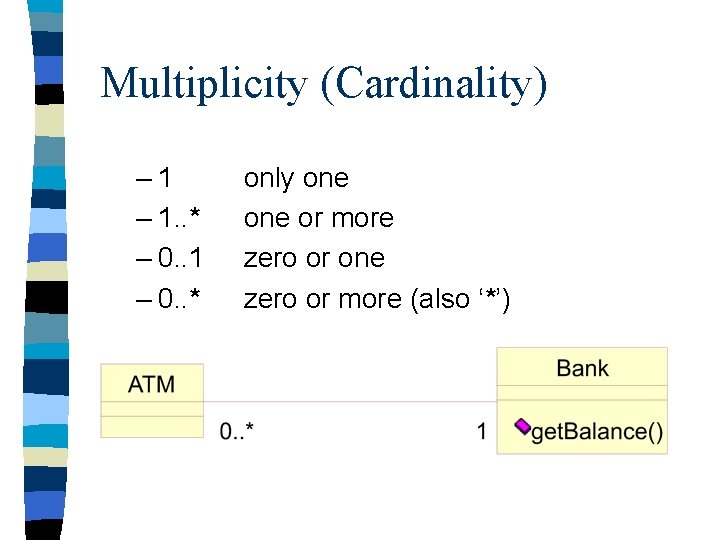 Multiplicity (Cardinality)

– 1 only one
– 1..* one or more
– 0..1 zero or one
– 0..* zero or more (also ‘*’)

ATM

0..*

1

Bank

getBalance()